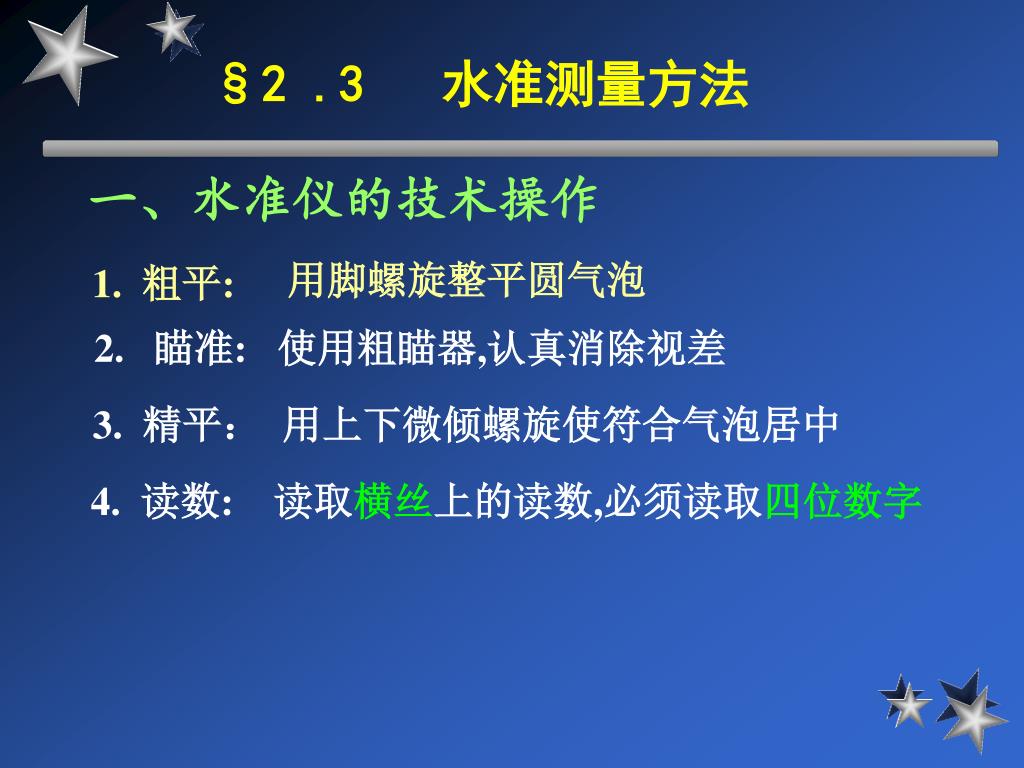 §２．３　水准测量方法

一、水准仪的技术操作

1. 粗平:　用脚螺旋整平圆气泡

2. 瞄准:　使用粗瞄器,认真消除视差

3. 精平：　用上下微倾螺旋使符合气泡居中

4. 读数:　读取横丝上的读数,必须读取四位数字